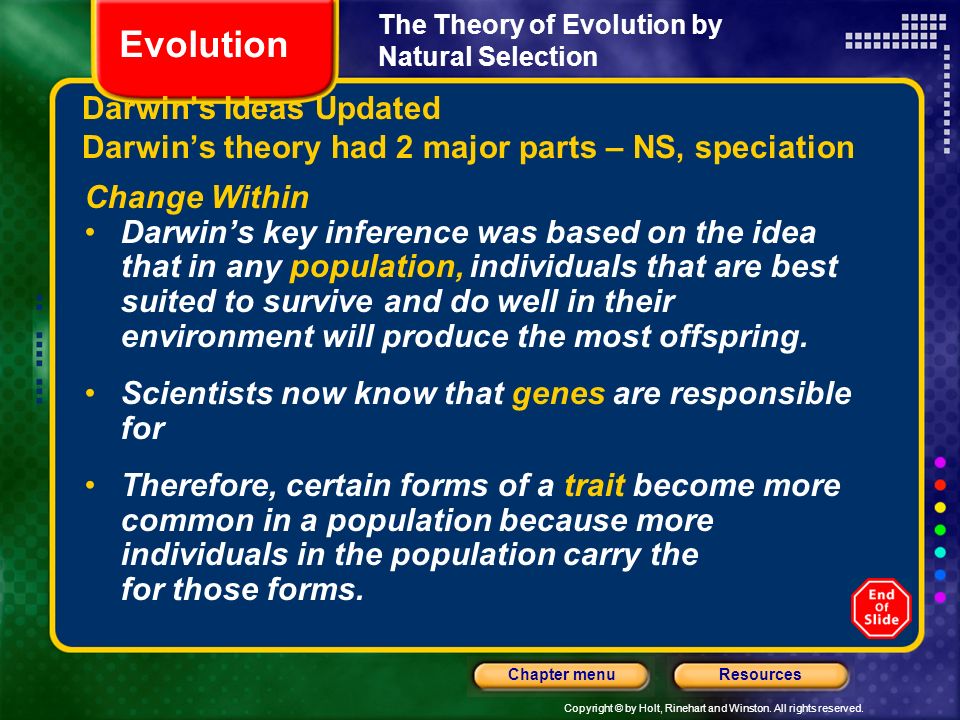 Evolution

The Theory of Evolution by Natural Selection

Darwin's Ideas Updated
Darwin's theory had 2 major parts – NS, speciation

Change Within

• Darwin's key inference was based on the idea that in any population, individuals that are best suited to survive and do well in their environment will produce the most offspring.

• Scientists now know that genes are responsible for

• Therefore, certain forms of a trait become more common in a population because more individuals in the population carry the for those forms.

End Of Slide

Chapter menu

Resources

Copyright © by Holt, Rinehart and Winston. All rights reserved.